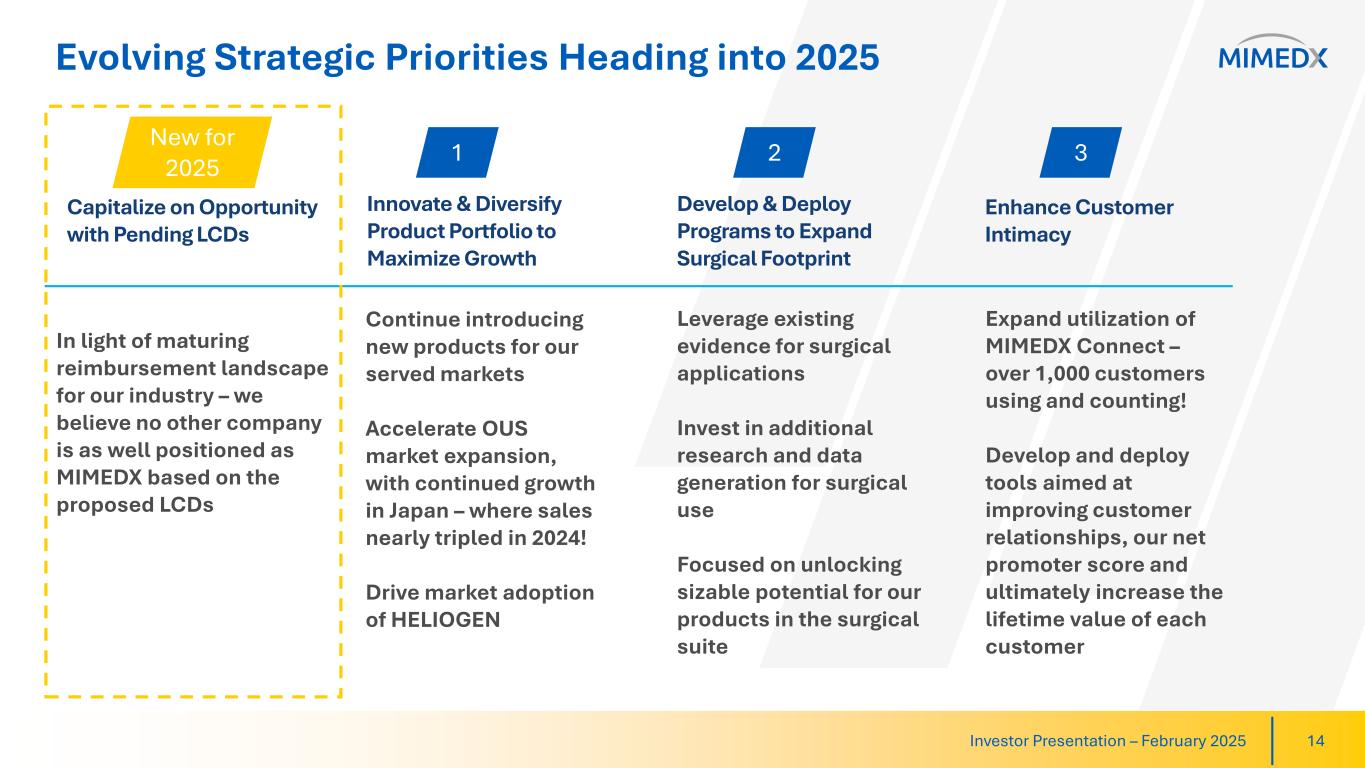 Evolving Strategic Priorities Heading into 2025

MIMEDX

New for 2025

Capitalize on Opportunity with Pending LCDs

In light of maturing reimbursement landscape for our industry – we believe no other company is as well positioned as MIMEDX based on the proposed LCDs

1

Innovate & Diversify Product Portfolio to Maximize Growth

Continue introducing new products for our served markets

Accelerate OUS market expansion, with continued growth in Japan – where sales nearly tripled in 2024!

Drive market adoption of HELIOGEN

2

Develop & Deploy Programs to Expand Surgical Footprint

Leverage existing evidence for surgical applications

Invest in additional research and data generation for surgical use

Focused on unlocking sizable potential for our products in the surgical suite

3

Enhance Customer Intimacy

Expand utilization of MIMEDX Connect – over 1,000 customers using and counting!

Develop and deploy tools aimed at improving customer relationships, our net promoter score and ultimately increase the lifetime value of each customer

Investor Presentation – February 2025

14